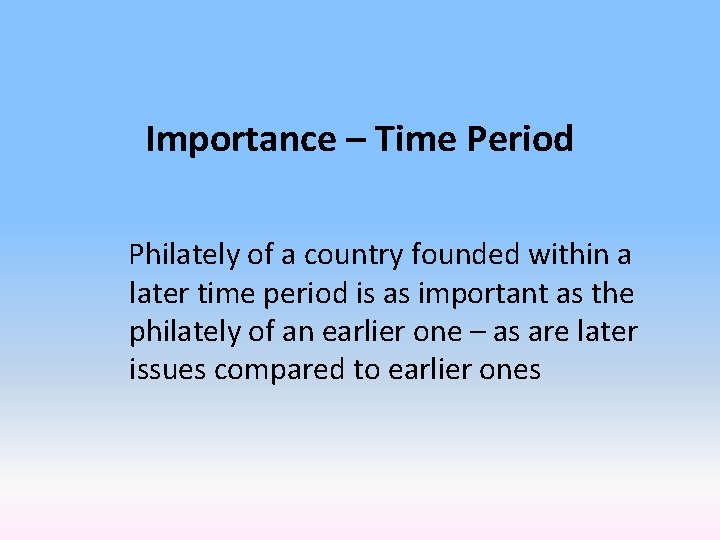 Importance – Time Period

Philately of a country founded within a later time period is as important as the philately of an earlier one – as are later issues compared to earlier ones